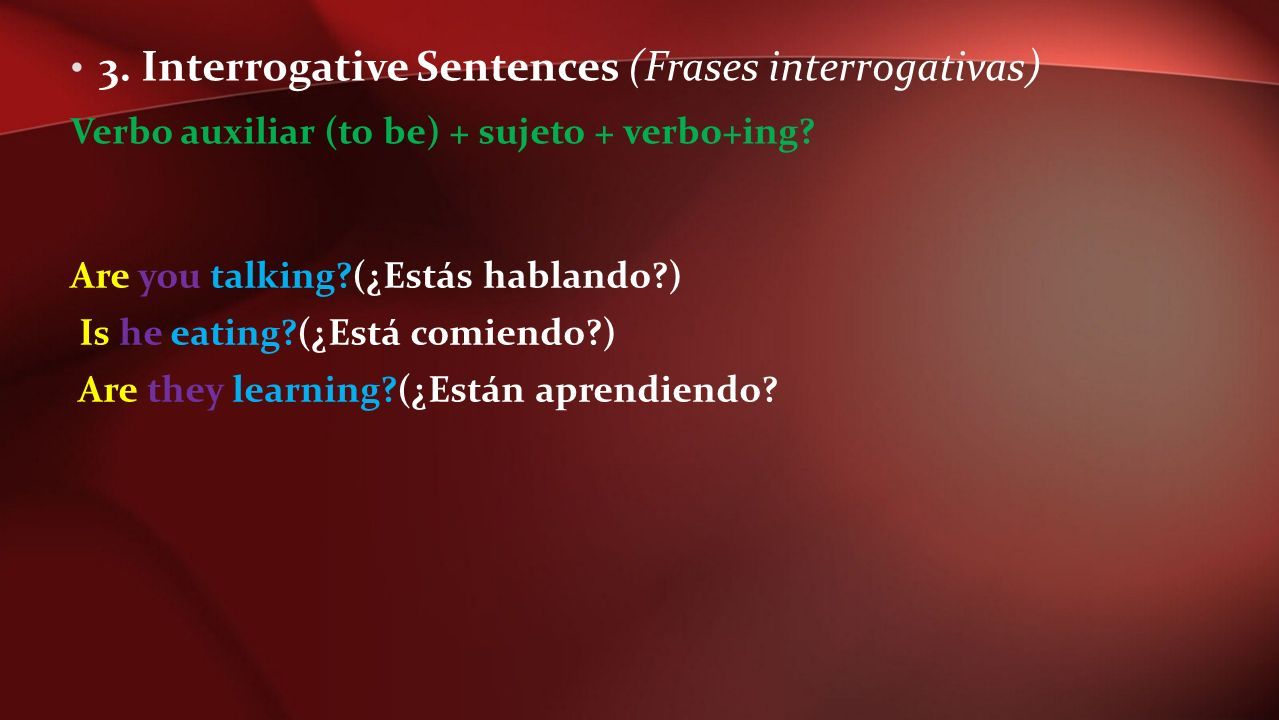 • 3. Interrogative Sentences (Frases interrogativas)

Verbo auxiliar (to be) + sujeto + verbo+ing?

Are you talking?(¿Estás hablando?)
Is he eating?(¿Está comiendo?)
Are they learning?(¿Están aprendiendo?